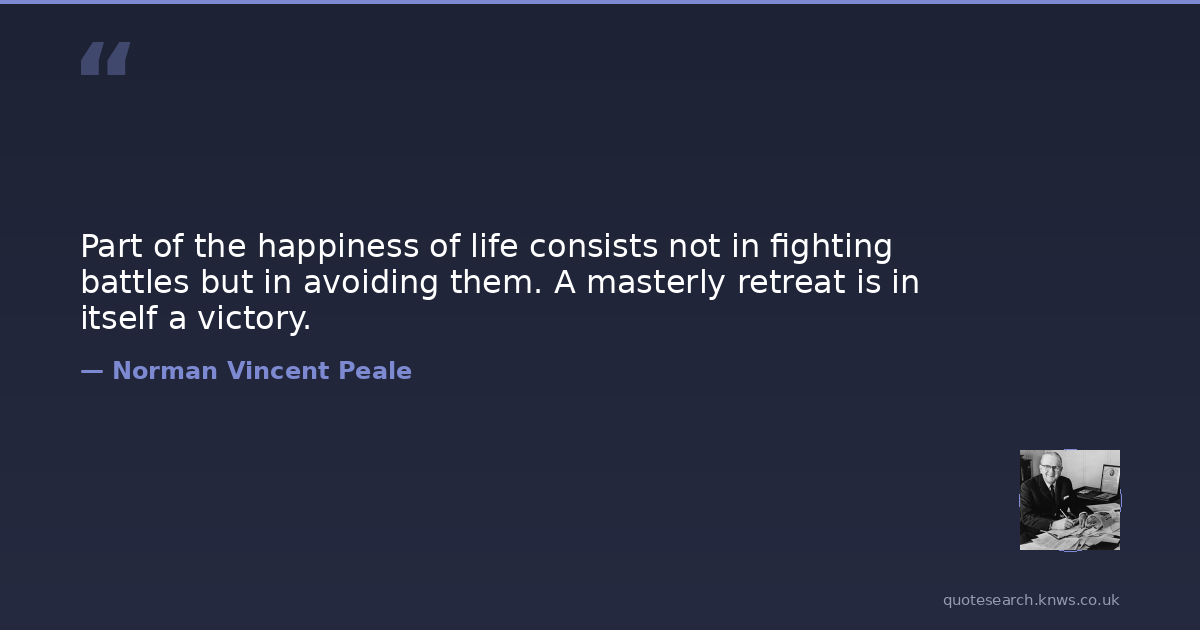 “

Part of the happiness of life consists not in fighting battles but in avoiding them. A masterly retreat is in itself a victory.

— Norman Vincent Peale

quotesearch.knws.co.uk